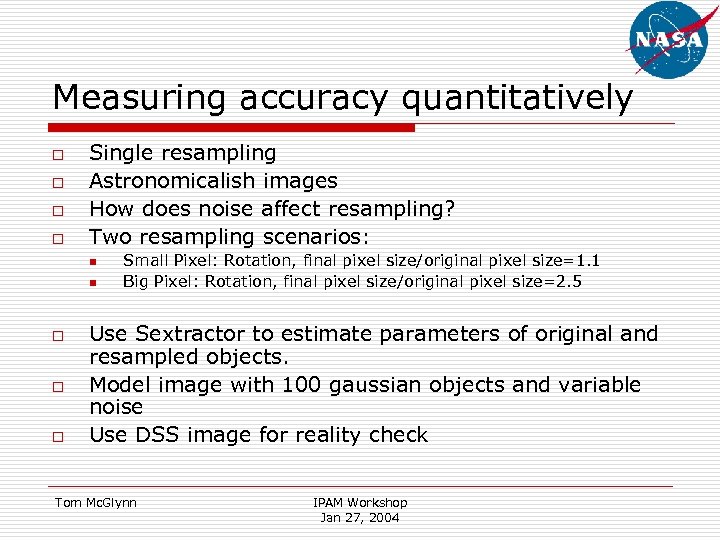 NASA

Measuring accuracy quantitatively

□ Single resampling
□ Astronomicalish images
□ How does noise affect resampling?
□ Two resampling scenarios:
▪ Small Pixel: Rotation, final pixel size/original pixel size=1.1
▪ Big Pixel: Rotation, final pixel size/original pixel size=2.5

□ Use Sextractor to estimate parameters of original and resampled objects.
□ Model image with 100 gaussian objects and variable noise
□ Use DSS image for reality check

Tom McGlynn

IPAM Workshop
Jan 27, 2004